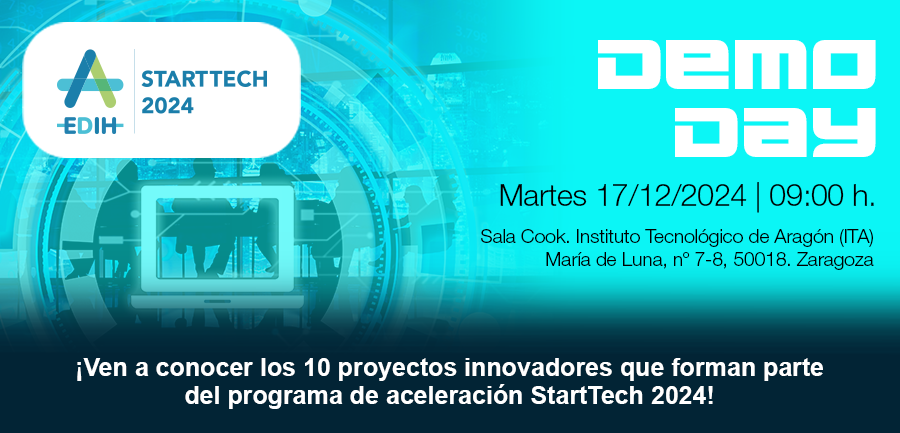 EDIH
STARTTECH 2024

DEMO DAY

Martes 17/12/2024 | 09:00 h.

Sala Cook. Instituto Tecnológico de Aragón (ITA)
María de Luna, nº 7-8, 50018. Zaragoza

¡Ven a conocer los 10 proyectos innovadores que forman parte del programa de aceleración StartTech 2024!